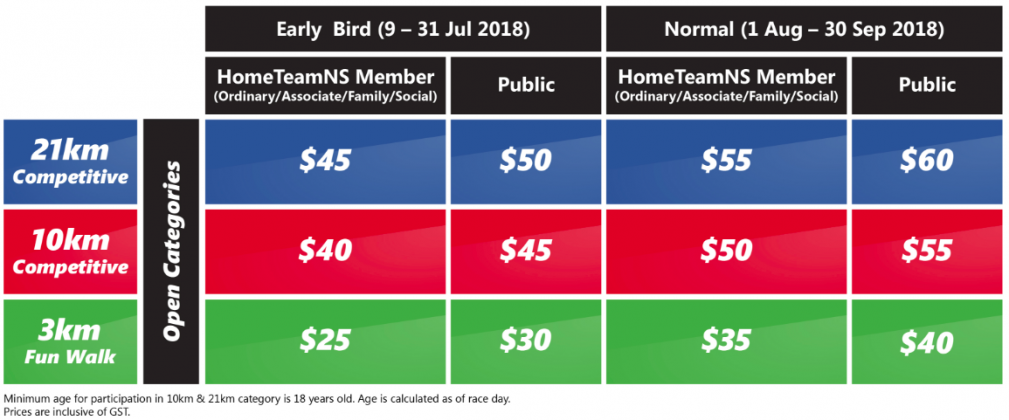 | | | Early Bird (9 – 31 Jul 2018) | | Normal (1 Aug – 30 Sep 2018) | |
|---|---|---|---|---|---|
| | | HomeTeamNS Member (Ordinary/Associate/Family/Social) | Public | HomeTeamNS Member (Ordinary/Associate/Family/Social) | Public |
| 21km Competitive | Open Categories | \$45 | \$50 | \$55 | \$60 |
| 10km Competitive | Open Categories | \$40 | \$45 | \$50 | \$55 |
| 3km Fun Walk | Open Categories | \$25 | \$30 | \$35 | \$40 |

Minimum age for participation in 10km & 21km category is 18 years old. Age is calculated as of race day.
Prices are inclusive of GST.